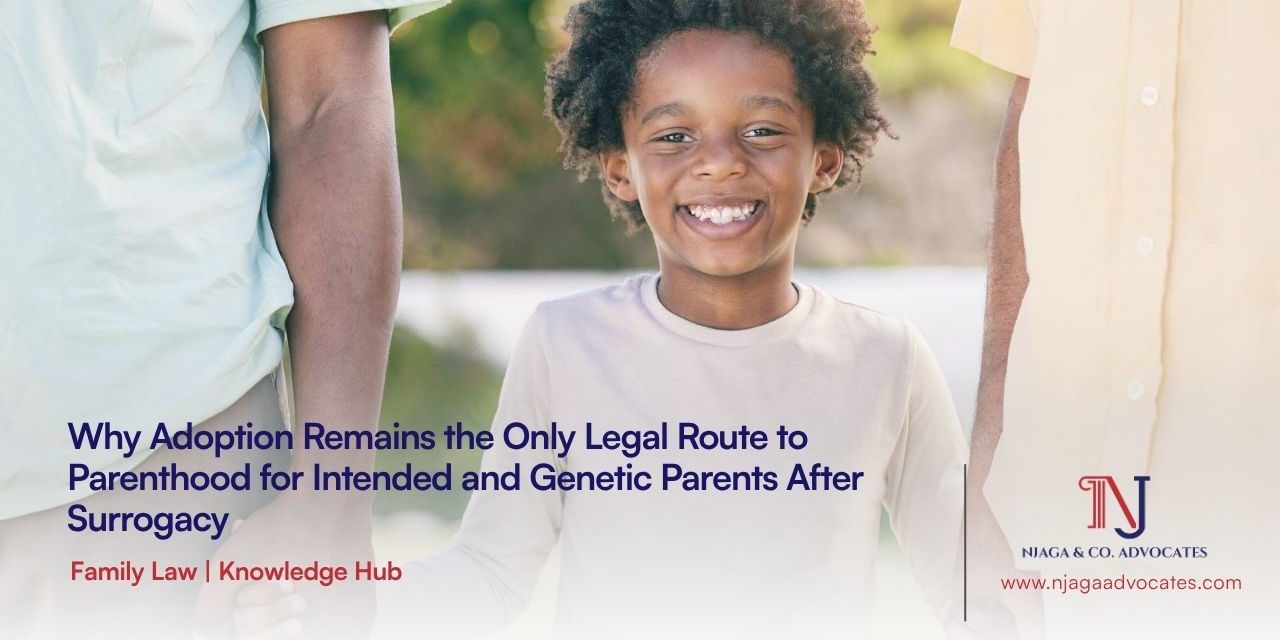 Why Adoption Remains the Only Legal Route to Parenthood for Intended and Genetic Parents After Surrogacy

Family Law | Knowledge Hub

NJ

NJAGA & CO. ADVOCATES

www.njagaadvocates.com